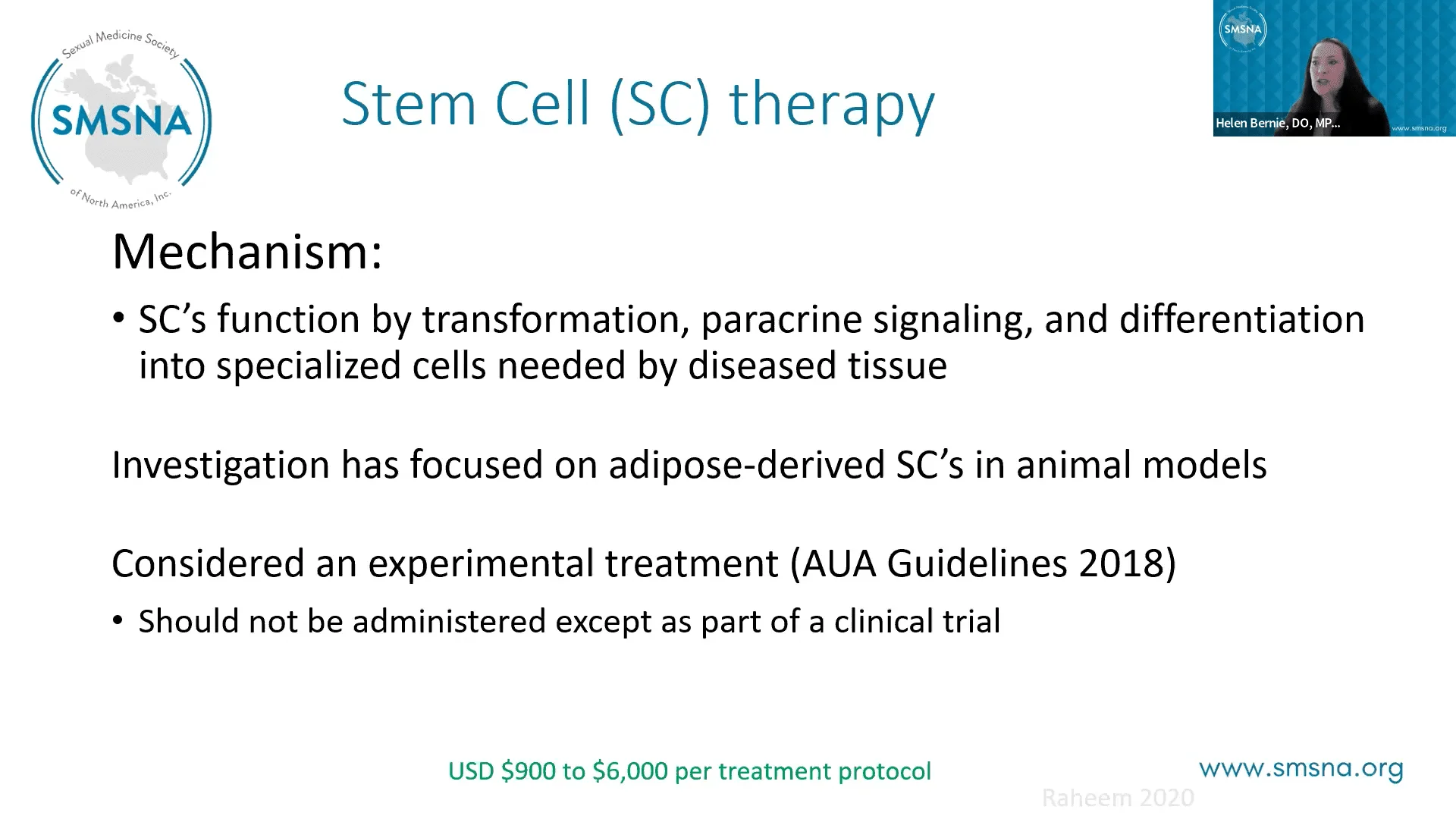 Sexual Medicine Society
SMSNA
of North America, Inc.

Stem Cell (SC) therapy

SMSNA
Helen Bernie, DO, MP...
www.smsna.org

Mechanism:

• SC's function by transformation, paracrine signaling, and differentiation into specialized cells needed by diseased tissue

Investigation has focused on adipose-derived SC's in animal models

Considered an experimental treatment (AUA Guidelines 2018)

• Should not be administered except as part of a clinical trial

USD \$900 to \$6,000 per treatment protocol

www.smsna.org

Raheem 2020